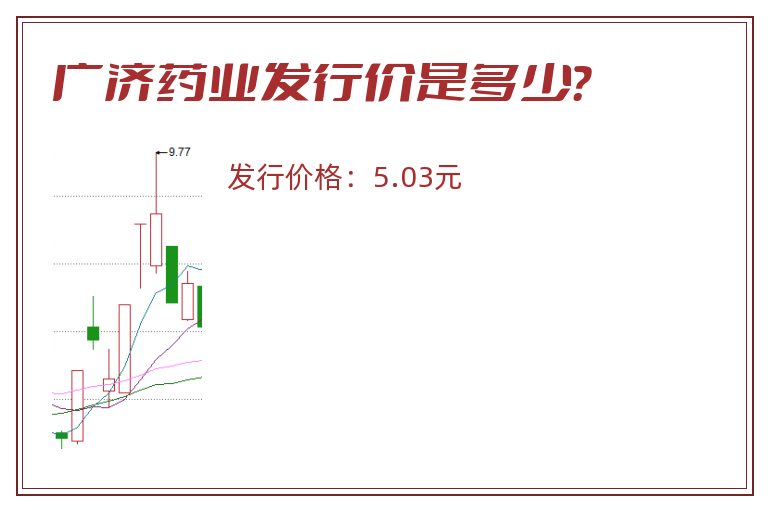 广济药业发行价是多少?

9.77

发行价格：5.03元